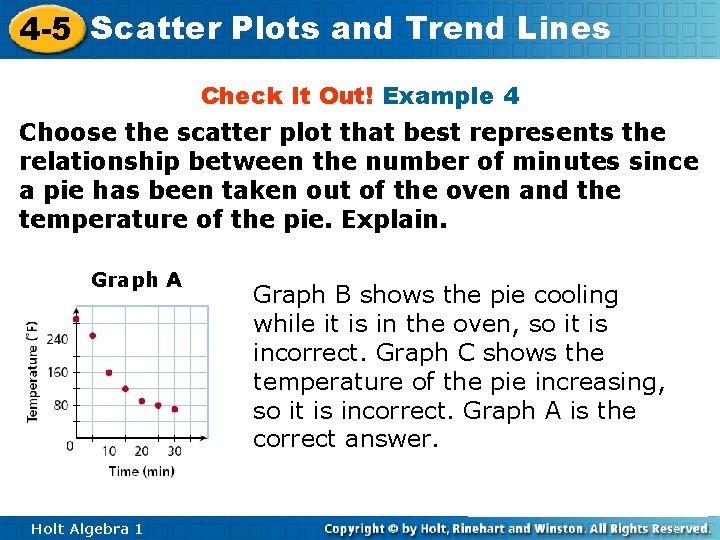 4-5 Scatter Plots and Trend Lines

Check It Out! Example 4

Choose the scatter plot that best represents the relationship between the number of minutes since a pie has been taken out of the oven and the temperature of the pie. Explain.

Graph A

Temperature (°F)

240

160

80

0

10 20 30

Time (min)

Graph B shows the pie cooling while it is in the oven, so it is incorrect. Graph C shows the temperature of the pie increasing, so it is incorrect. Graph A is the correct answer.

Holt Algebra 1

Copyright © by Holt, Rinehart and Winston. All Rights Reserved.